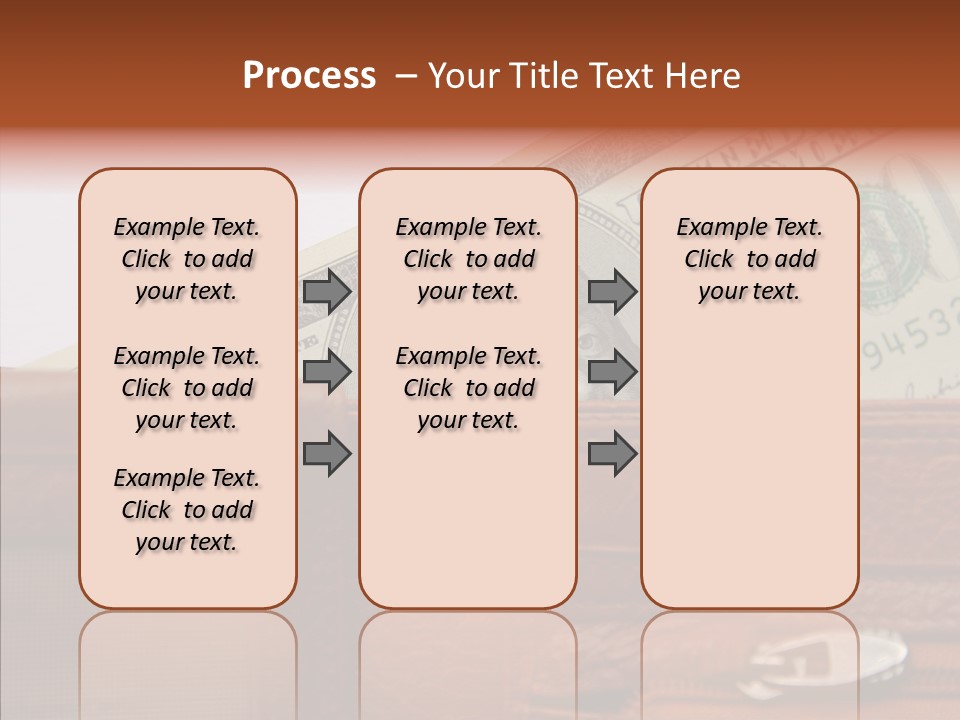 Process – Your Title Text Here

Example Text. Click to add your text.

Example Text. Click to add your text.

Example Text. Click to add your text.

Example Text. Click to add your text.

Example Text. Click to add your text.

Example Text. Click to add your text.